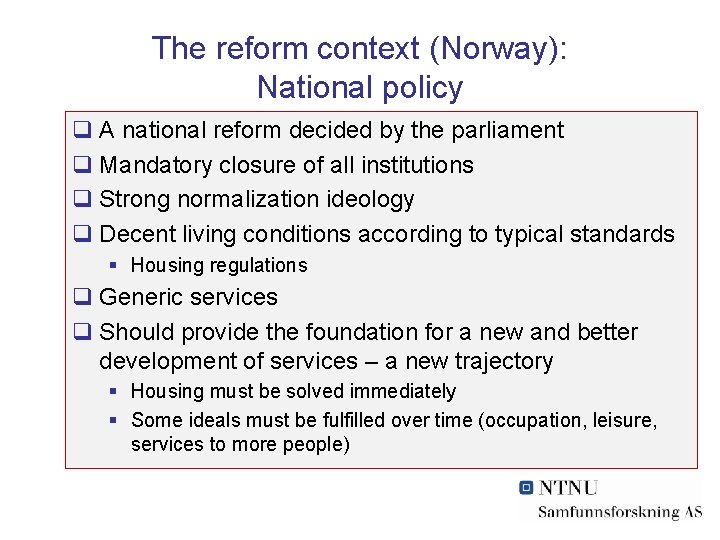 The reform context (Norway):
National policy

❑ A national reform decided by the parliament
❑ Mandatory closure of all institutions
❑ Strong normalization ideology
❑ Decent living conditions according to typical standards
▪ Housing regulations
❑ Generic services
❑ Should provide the foundation for a new and better development of services – a new trajectory
▪ Housing must be solved immediately
▪ Some ideals must be fulfilled over time (occupation, leisure, services to more people)

NTNU
Samfunnsforskning AS